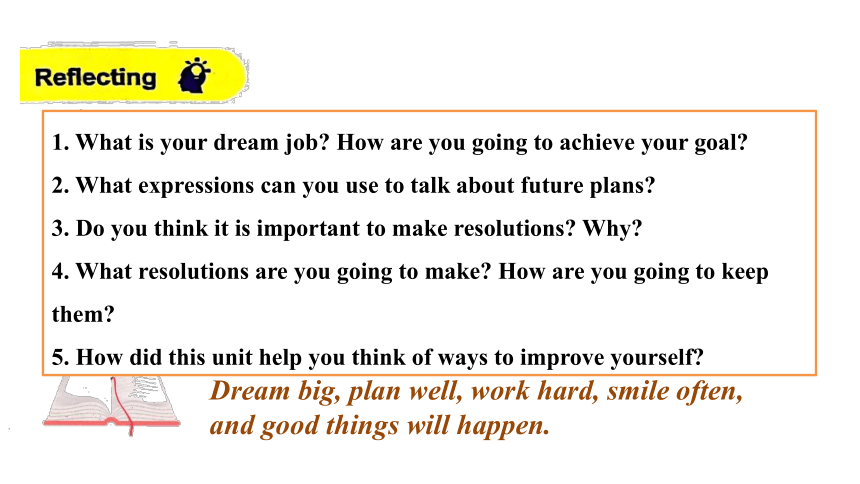 Reflecting

1. What is your dream job? How are you going to achieve your goal?
2. What expressions can you use to talk about future plans?
3. Do you think it is important to make resolutions? Why?
4. What resolutions are you going to make? How are you going to keep them?
5. How did this unit help you think of ways to improve yourself?

Dream big, plan well, work hard, smile often, and good things will happen.